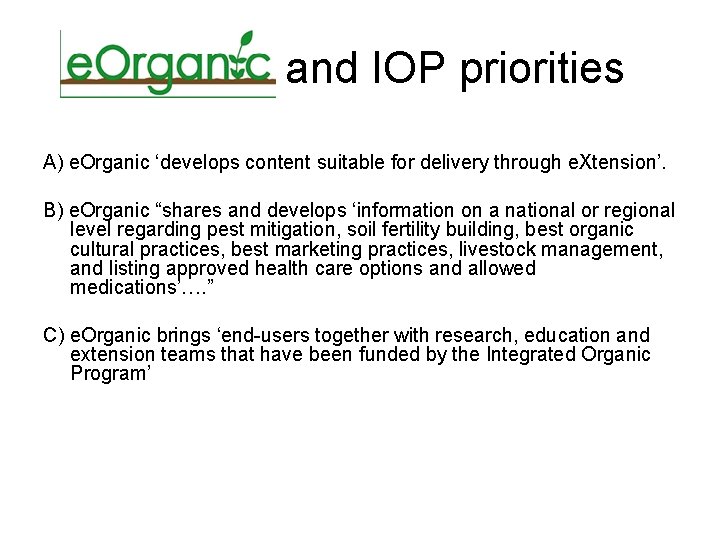 eOrganic and IOP priorities

A) eOrganic ‘develops content suitable for delivery through eXtension’.

B) eOrganic “shares and develops ‘information on a national or regional level regarding pest mitigation, soil fertility building, best organic cultural practices, best marketing practices, livestock management, and listing approved health care options and allowed medications’….”

C) eOrganic brings ‘end-users together with research, education and extension teams that have been funded by the Integrated Organic Program’